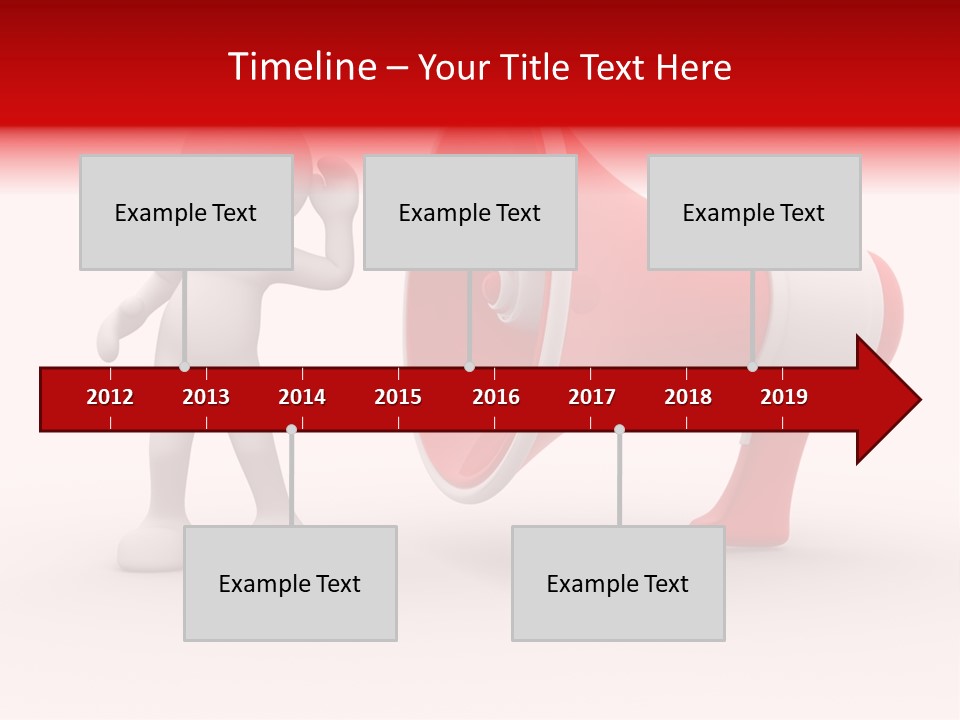 Timeline – Your Title Text Here

Example Text

Example Text

Example Text

2012 2013 2014 2015 2016 2017 2018 2019

Example Text

Example Text